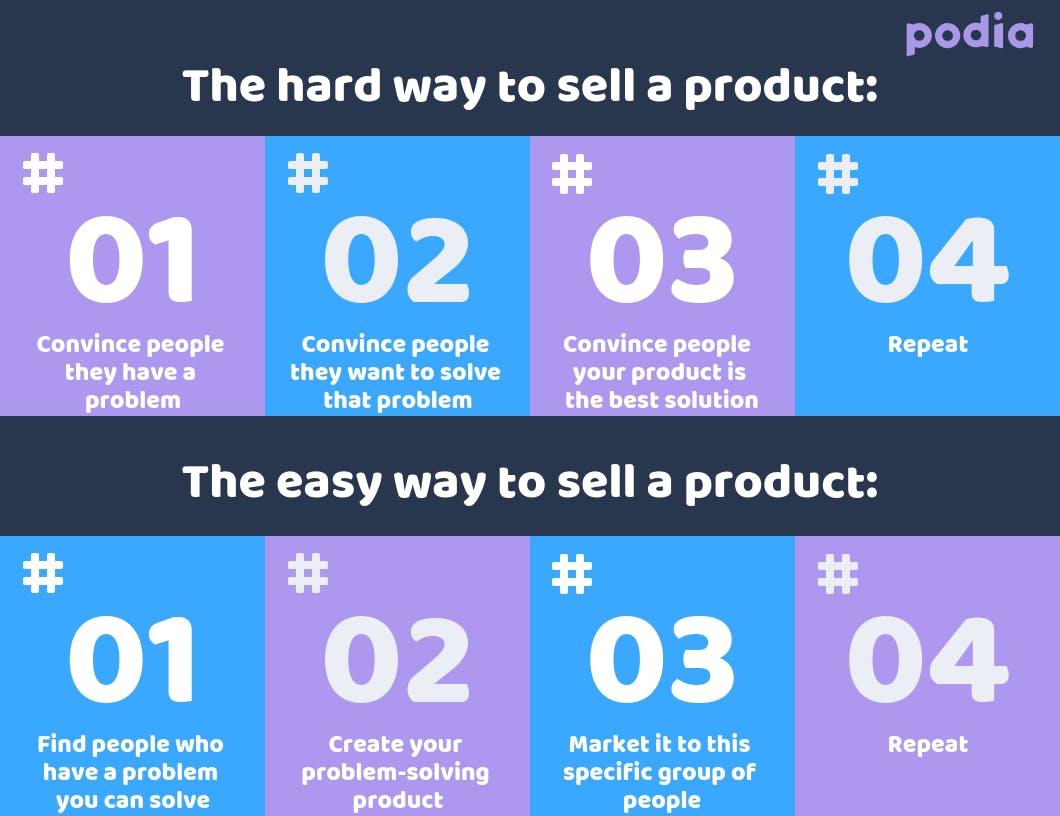 podia

The hard way to sell a product:

# 01
Convince people they have a problem

# 02
Convince people they want to solve that problem

# 03
Convince people your product is the best solution

# 04
Repeat

The easy way to sell a product:

# 01
Find people who have a problem you can solve

# 02
Create your problem-solving product

# 03
Market it to this specific group of people

# 04
Repeat